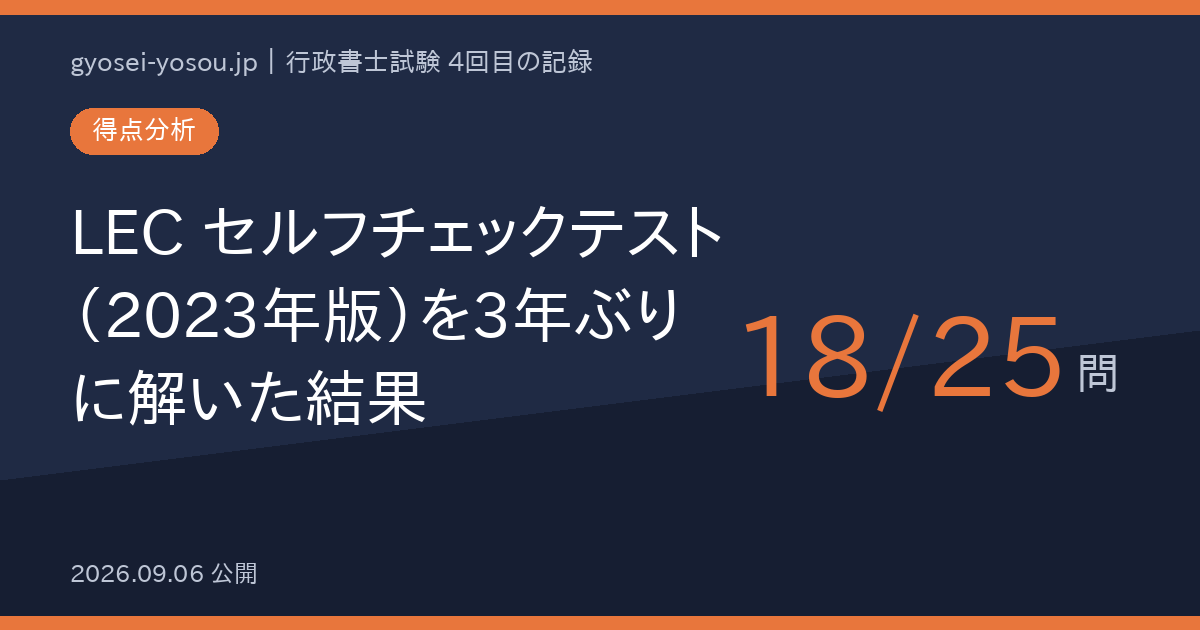 gyosei-yosou.jp | 行政書士試験 4回目の記録

得点分析

LEC セルフチェックテスト（2023年版）を3年ぶりに解いた結果

18/25問

2026.09.06 公開